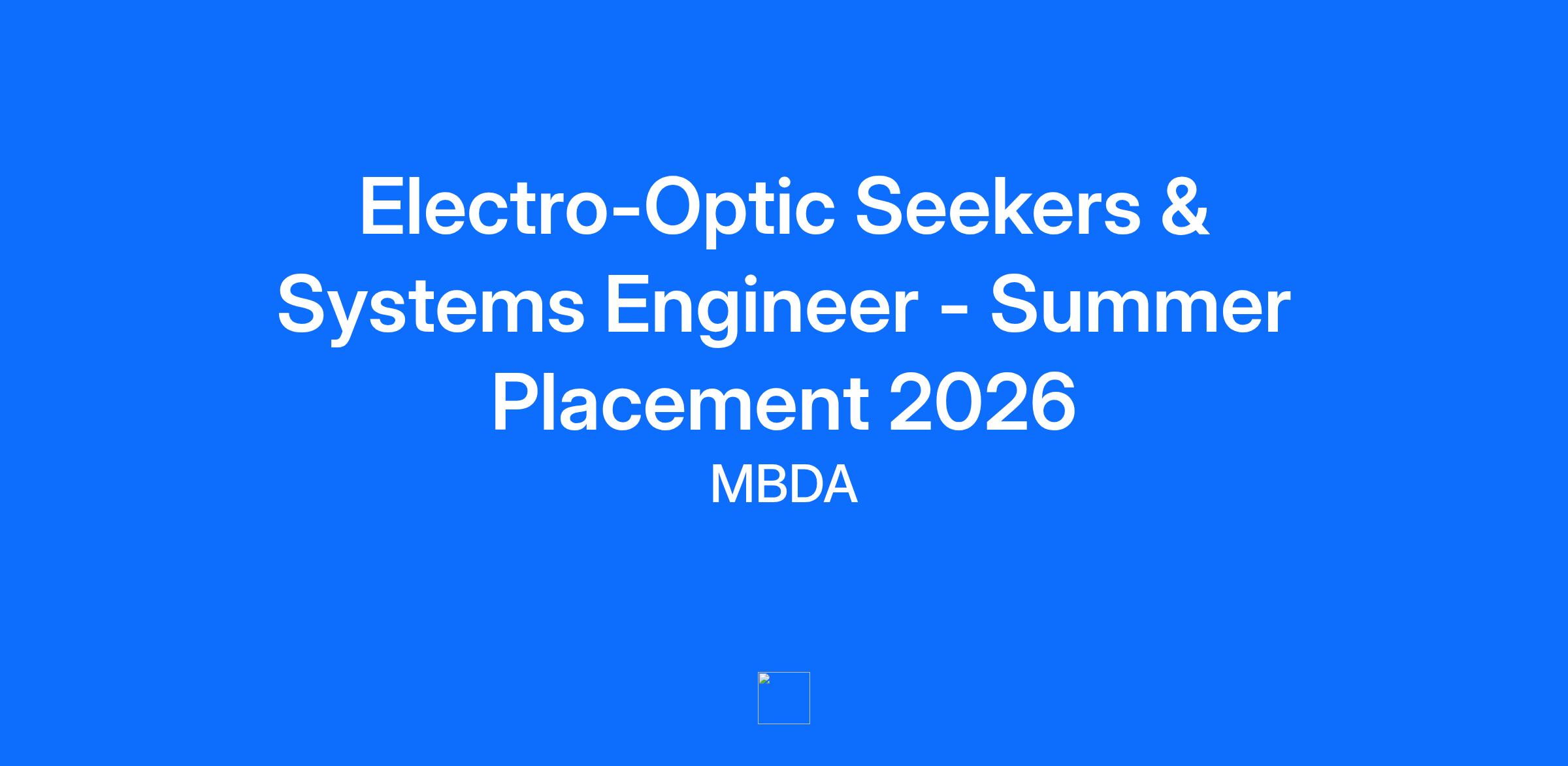 Electro-Optic Seekers & Systems Engineer - Summer Placement 2026

MBDA